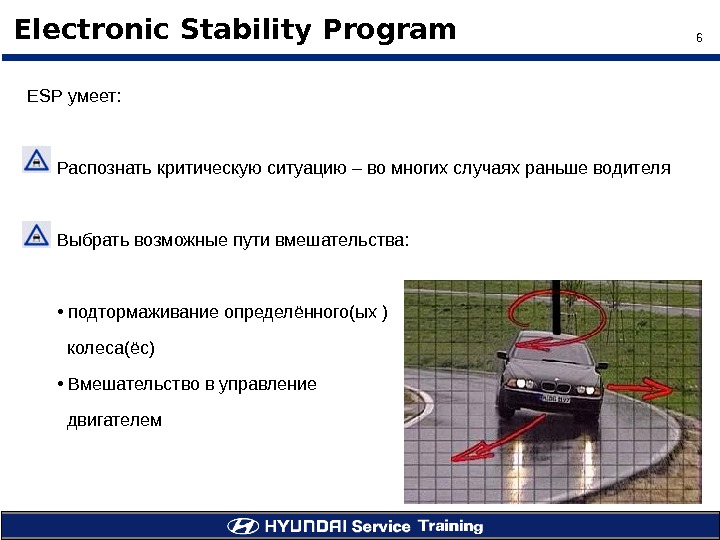 Electronic Stability Program

6

ESP умеет:

Распознать критическую ситуацию – во многих случаях раньше водителя

Выбрать возможные пути вмешательства:

• подтормаживание определённого(ых ) колеса(ёс)

• Вмешательство в управление двигателем

HYUNDAI Service Training